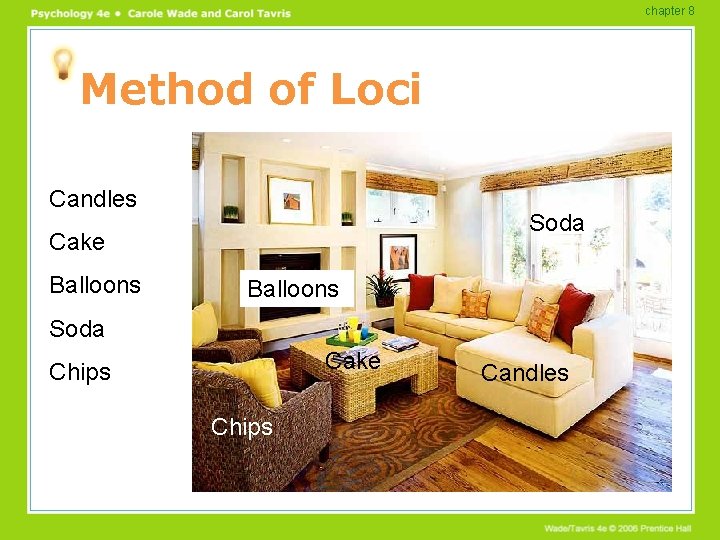 Psychology 4e • Carole Wade and Carol Tavris

chapter 8

Method of Loci

Candles

Cake

Balloons

Soda

Chips

Soda

Balloons

Cake

Candles

Chips

Wade/Tavris 4e © 2006 Prentice Hall